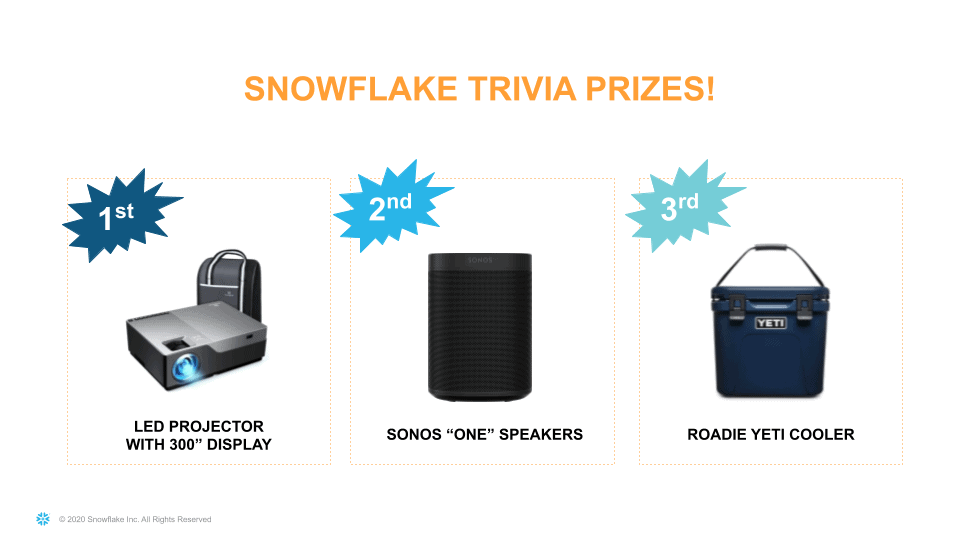 SNOWFLAKE TRIVIA PRIZES!

1st

LED PROJECTOR WITH 300” DISPLAY

2nd

SONOS

SONOS “ONE” SPEAKERS

3rd

YETI

ROADIE YETI COOLER

© 2020 Snowflake Inc. All Rights Reserved